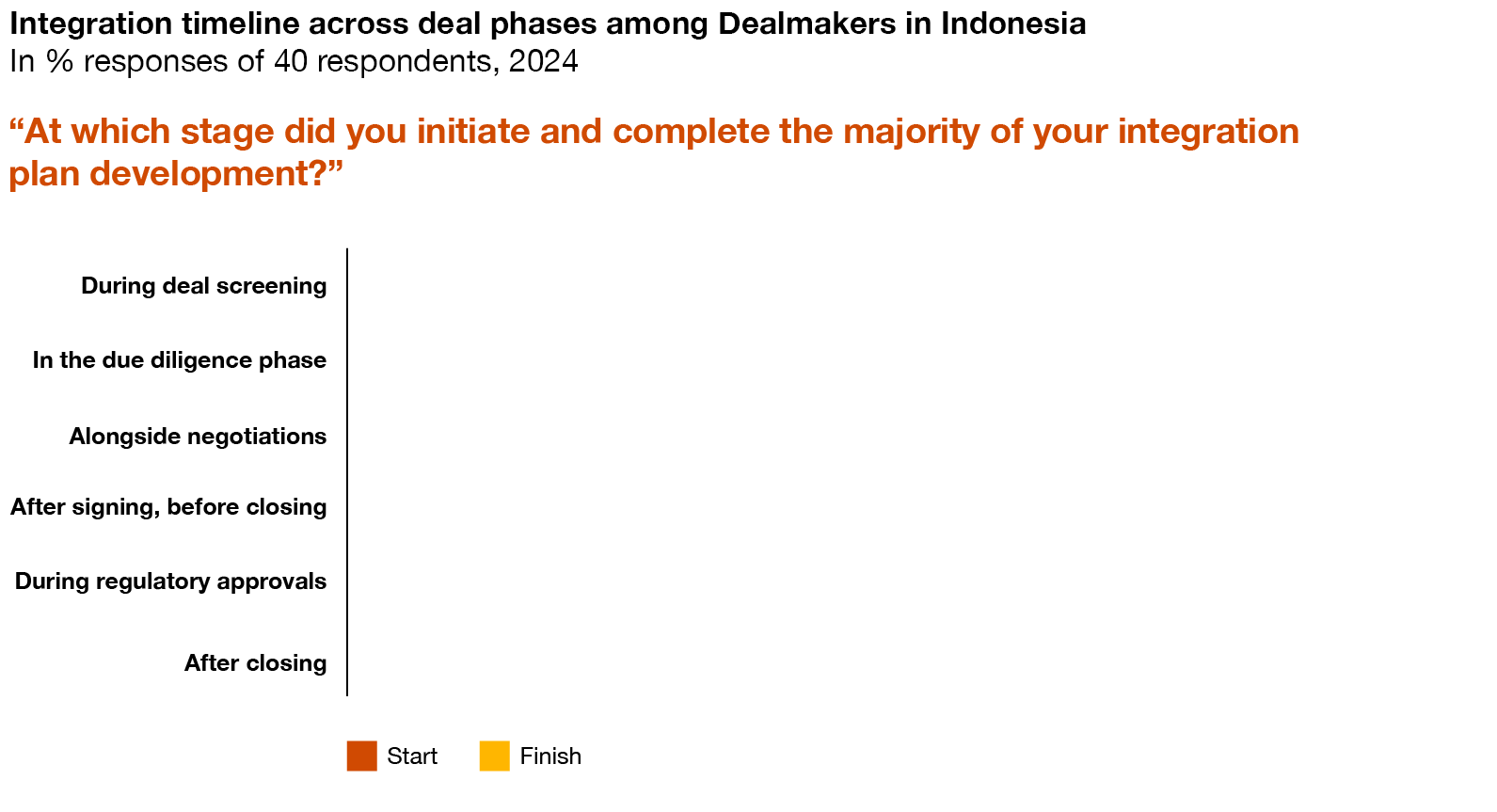 Integration timeline across deal phases among Dealmakers in Indonesia
In % responses of 40 respondents, 2024

“At which stage did you initiate and complete the majority of your integration plan development?”

During deal screening

In the due diligence phase

Alongside negotiations

After signing, before closing

During regulatory approvals

After closing

Start Finish